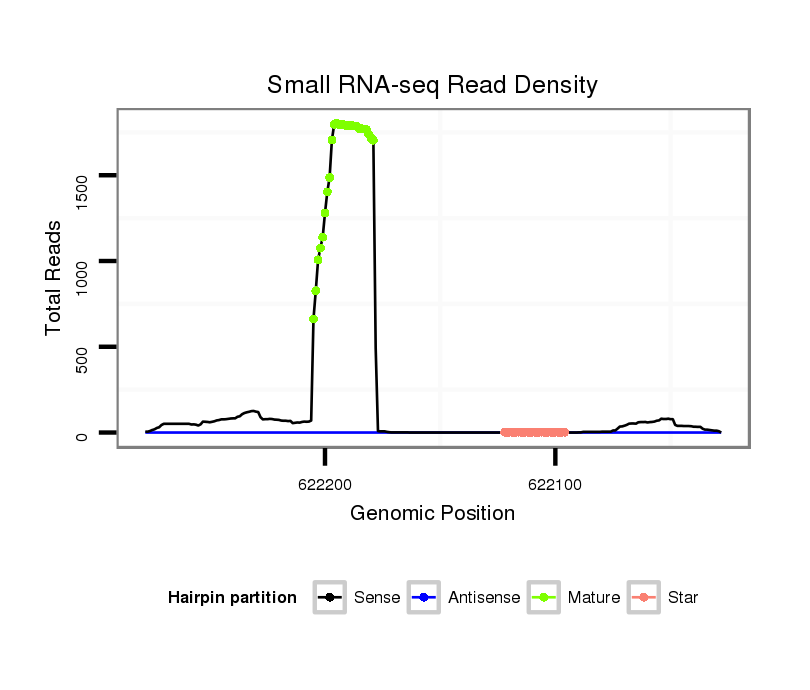 Small RNA-seq Read Density

Total Reads

1500
1000
500
0

622200
622100

Genomic Position

Hairpin partition Sense Antisense Mature Star